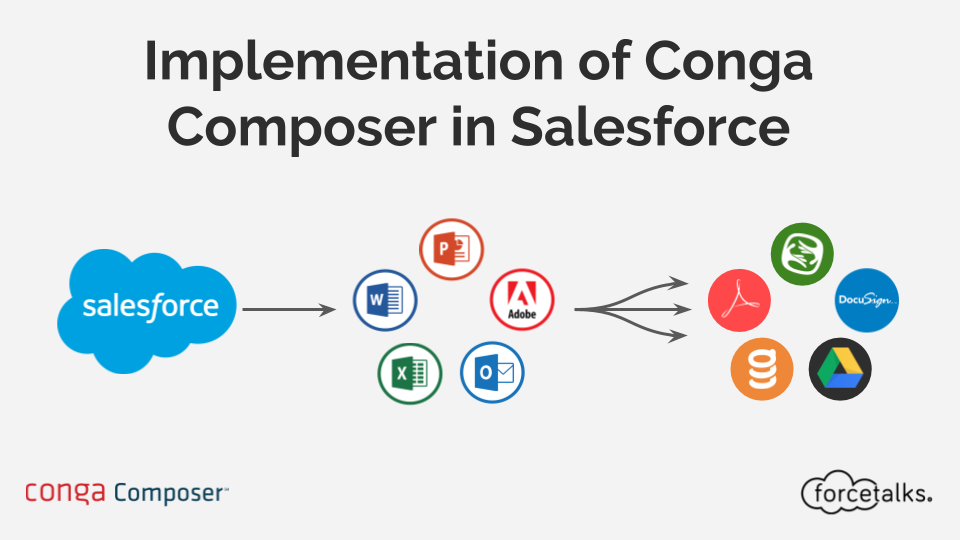 Implementation of Conga Composer in Salesforce

salesforce

P

W

Adobe

X

O

DocuSign

conga Composer™

forcetalks.